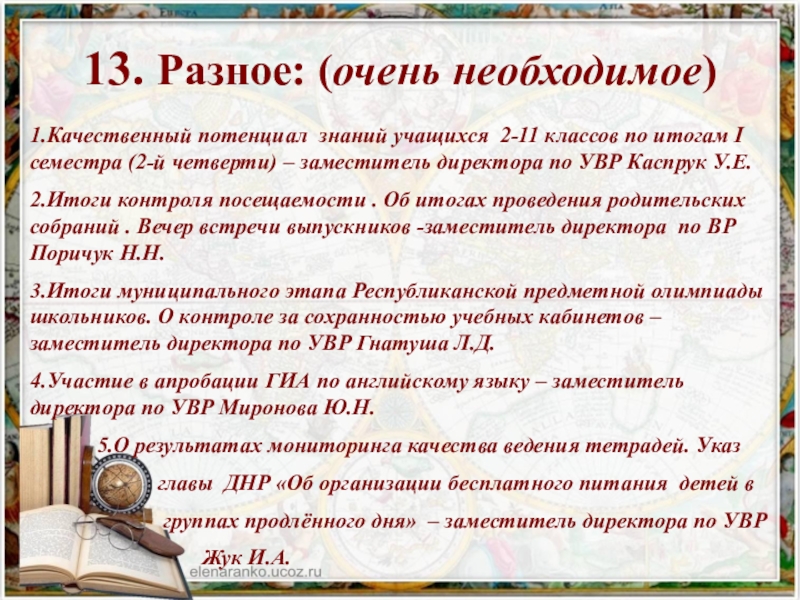 13. Разное: (очень необходимое)

1.Качественный потенциал знаний учащихся 2-11 классов по итогам I семестра (2-й четверти) – заместитель директора по УВР Каспрук У.Е.

2.Итоги контроля посещаемости . Об итогах проведения родительских собраний . Вечер встречи выпускников -заместитель директора по ВР Поричук Н.Н.

3.Итоги муниципального этапа Республиканской предметной олимпиады школьников. О контроле за сохранностью учебных кабинетов – заместитель директора по УВР Гнатуша Л.Д.

4.Участие в апробации ГИА по английскому языку – заместитель директора по УВР Миронова Ю.Н.

5.О результатах мониторинга качества ведения тетрадей. Указ главы ДНР «Об организации бесплатного питания детей в группах продлённого дня» – заместитель директора по УВР Жук И.А.

elenaranko.ucoz.ru